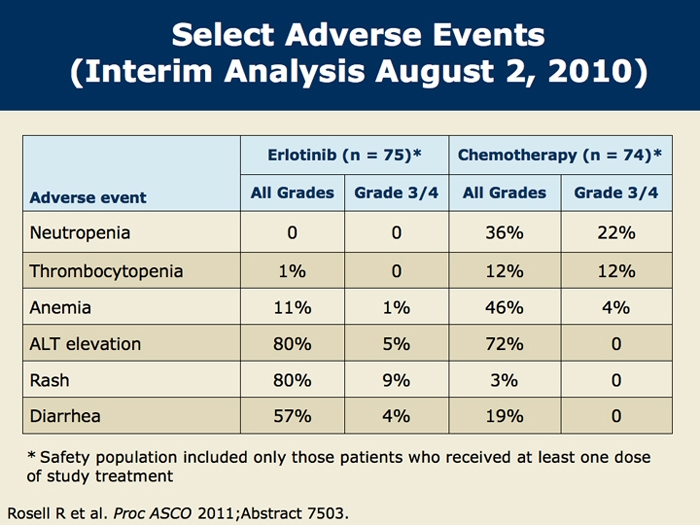 Select Adverse Events (Interim Analysis August 2, 2010)

| Adverse event | Erlotinib (n = 75)* All Grades | Erlotinib (n = 75)* Grade 3/4 | Chemotherapy (n = 74)* All Grades | Chemotherapy (n = 74)* Grade 3/4 |
|---|---|---|---|---|
| Neutropenia | 0 | 0 | 36% | 22% |
| Thrombocytopenia | 1% | 0 | 12% | 12% |
| Anemia | 11% | 1% | 46% | 4% |
| ALT elevation | 80% | 5% | 72% | 0 |
| Rash | 80% | 9% | 3% | 0 |
| Diarrhea | 57% | 4% | 19% | 0 |

* Safety population included only those patients who received at least one dose of study treatment

Rosell R et al. Proc ASCO 2011;Abstract 7503.